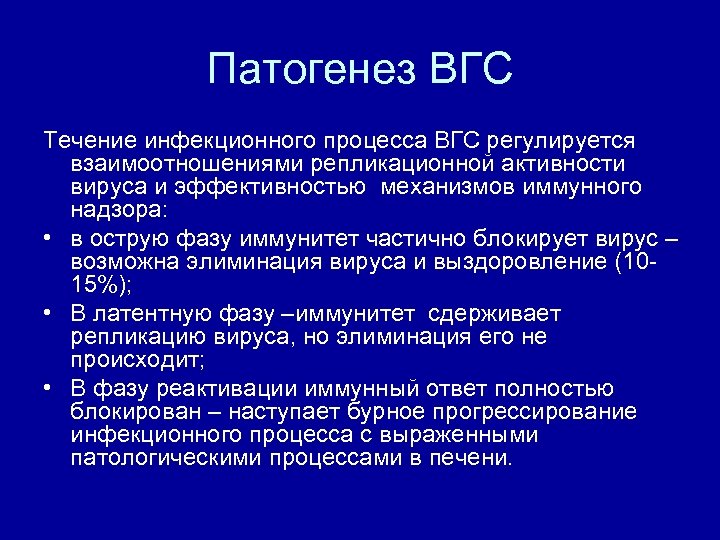 Патогенез ВГС

Течение инфекционного процесса ВГС регулируется взаимоотношениями репликационной активности вируса и эффективностью механизмов иммунного надзора:

• в острую фазу иммунитет частично блокирует вирус – возможна элиминация вируса и выздоровление (10-15%);
• В латентную фазу –иммунитет сдерживает репликацию вируса, но элиминация его не происходит;
• В фазу реактивации иммунный ответ полностью блокирован – наступает бурное прогрессирование инфекционного процесса с выраженными патологическими процессами в печени.